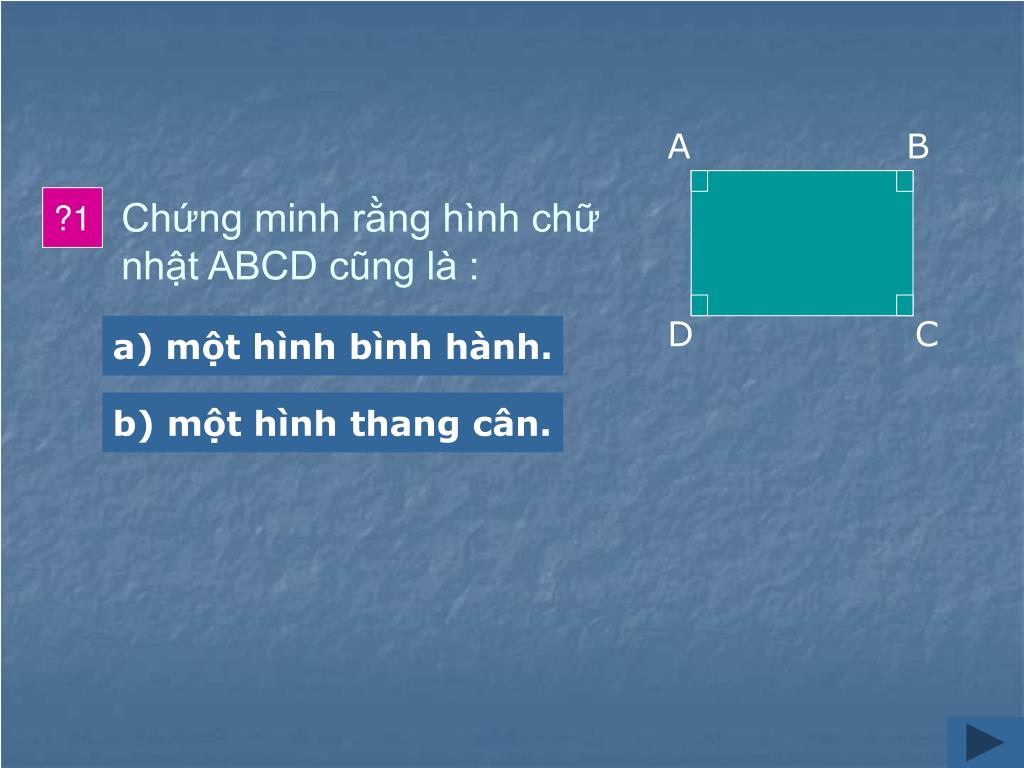 ?1 Chứng minh rằng hình chữ nhật ABCD cũng là :

a) một hình bình hành.

b) một hình thang cân.

A B D C